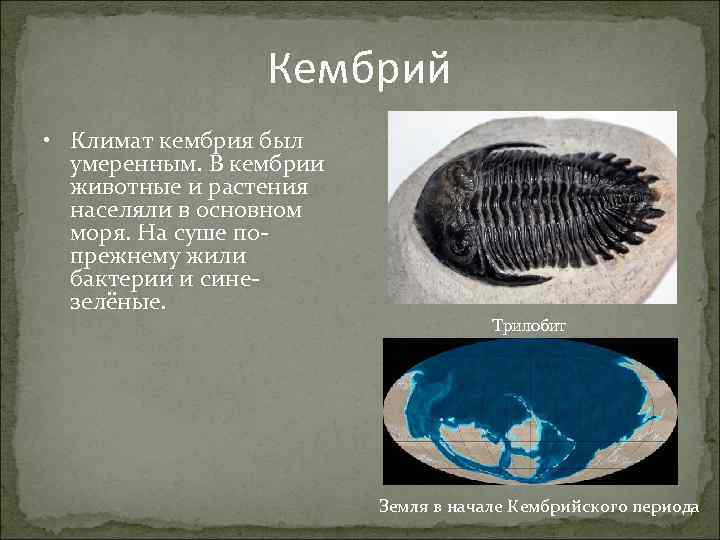 Кембрий

• Климат кембрия был умеренным. В кембрии животные и растения населяли в основном моря. На суше по-прежнему жили бактерии и сине-зелёные.

Трилобит

Земля в начале Кембрийского периода